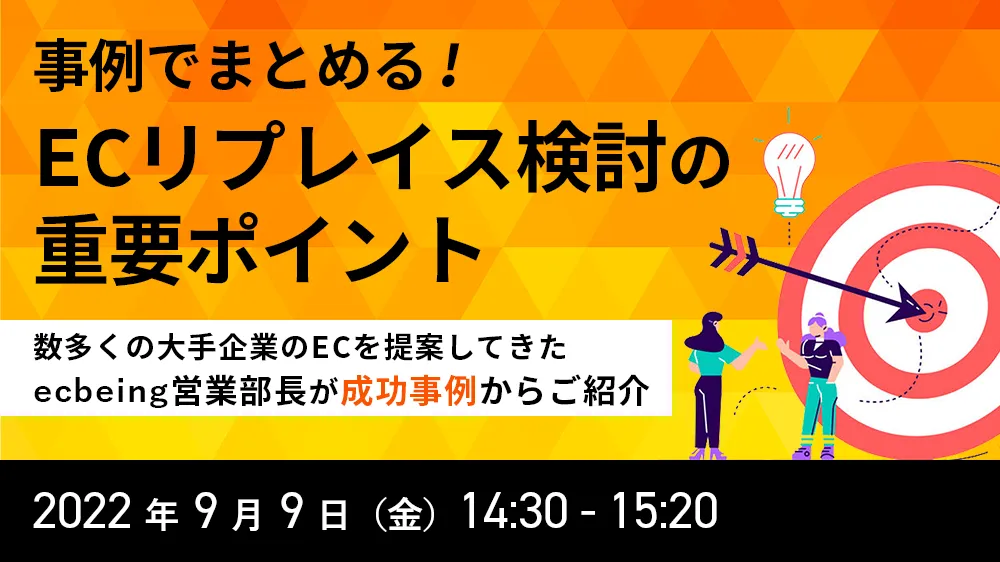 事例でまとめる！
ECリプレイス検討の重要ポイント

数多くの大手企業のECを提案してきた
ecbeing営業部長が成功事例からご紹介

2022 年 9 月 9 日（金）14:30 - 15:20